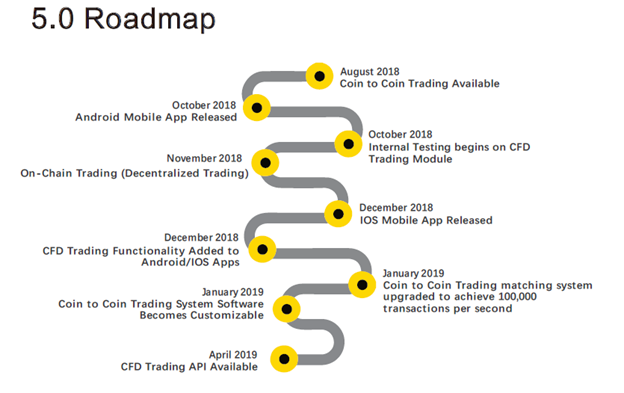 5.0 Roadmap

August 2018
Coin to Coin Trading Available

October 2018
Android Mobile App Released

October 2018
Internal Testing begins on CFD Trading Module

November 2018
On-Chain Trading (Decentralized Trading)

December 2018
IOS Mobile App Released

December 2018
CFD Trading Functionality Added to Android/IOS Apps

January 2019
Coin to Coin Trading matching system upgraded to achieve 100,000 transactions per second

January 2019
Coin to Coin Trading System Software Becomes Customizable

April 2019
CFD Trading API Available